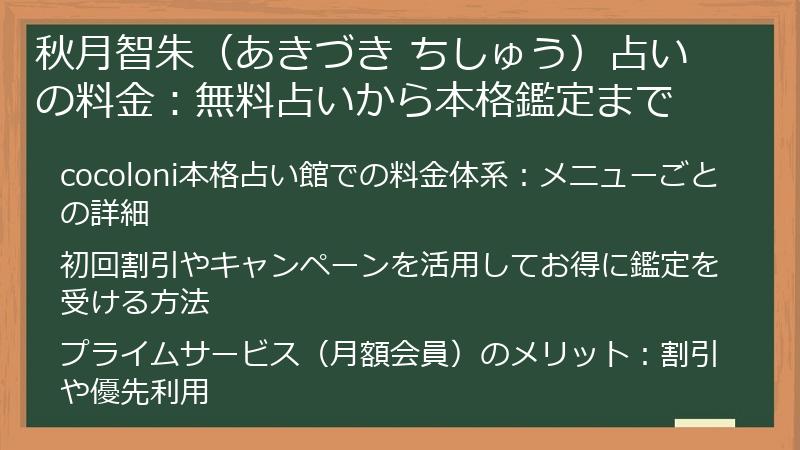 秋月智朱（あきづき ちしゅう）占いの料金：無料占いから本格鑑定まで

cocoloni本格占い館での料金体系：メニューごとの詳細

初回割引やキャンペーンを活用してお得に鑑定を受ける方法

プライムサービス（月額会員）のメリット：割引や優先利用